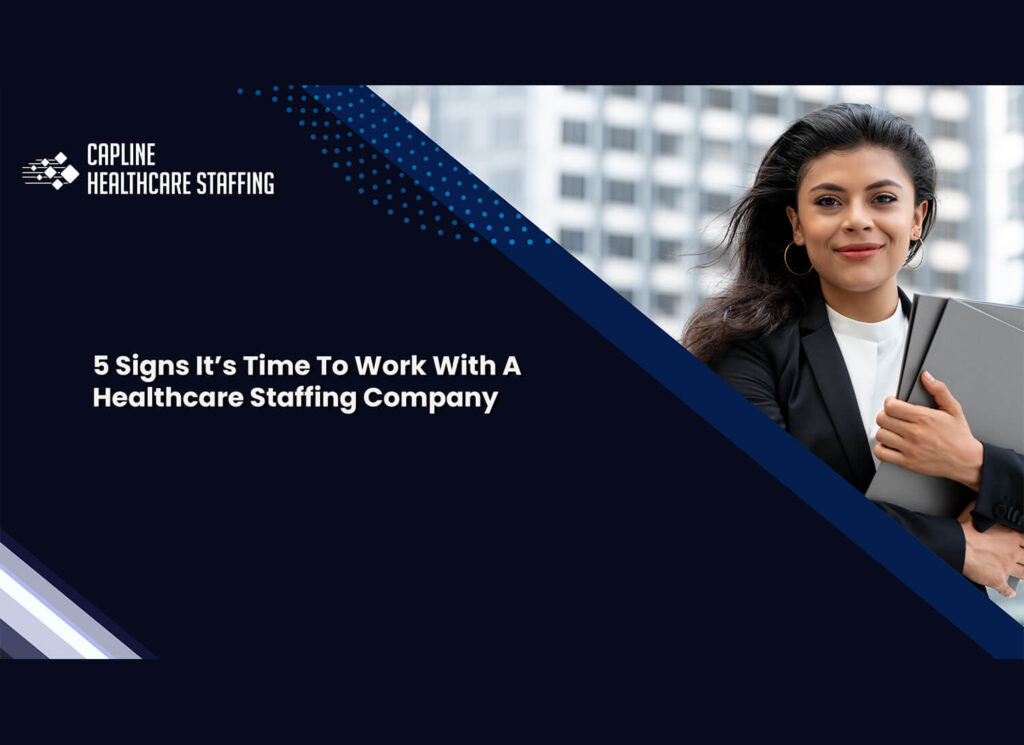 CAPLINE
HEALTHCARE STAFFING

5 Signs It's Time To Work With A Healthcare Staffing Company